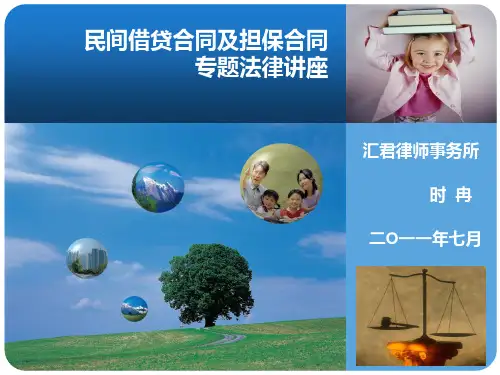 民间借贷合同及担保合同
专题法律讲座

汇君律师事务所

时 冉

二〇一一年七月